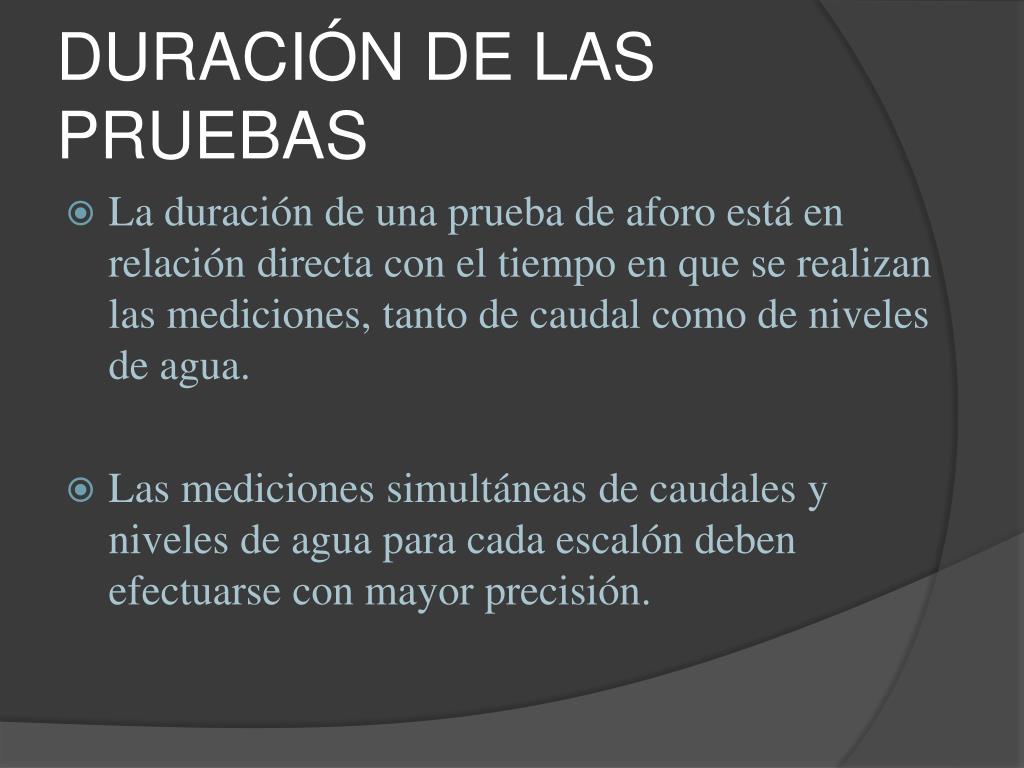 DURACIÓN DE LAS PRUEBAS

La duración de una prueba de aforo está en relación directa con el tiempo en que se realizan las mediciones, tanto de caudal como de niveles de agua.

Las mediciones simultáneas de caudales y niveles de agua para cada escalón deben efectuarse con mayor precisión.